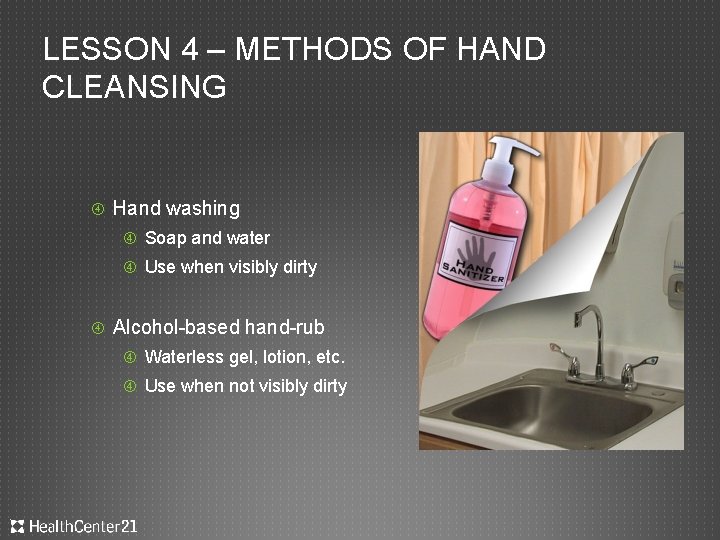 LESSON 4 – METHODS OF HAND CLEANSING

④ Hand washing
④ Soap and water
④ Use when visibly dirty

④ Alcohol-based hand-rub
④ Waterless gel, lotion, etc.
④ Use when not visibly dirty

HAND SANITIZER

HealthCenter21